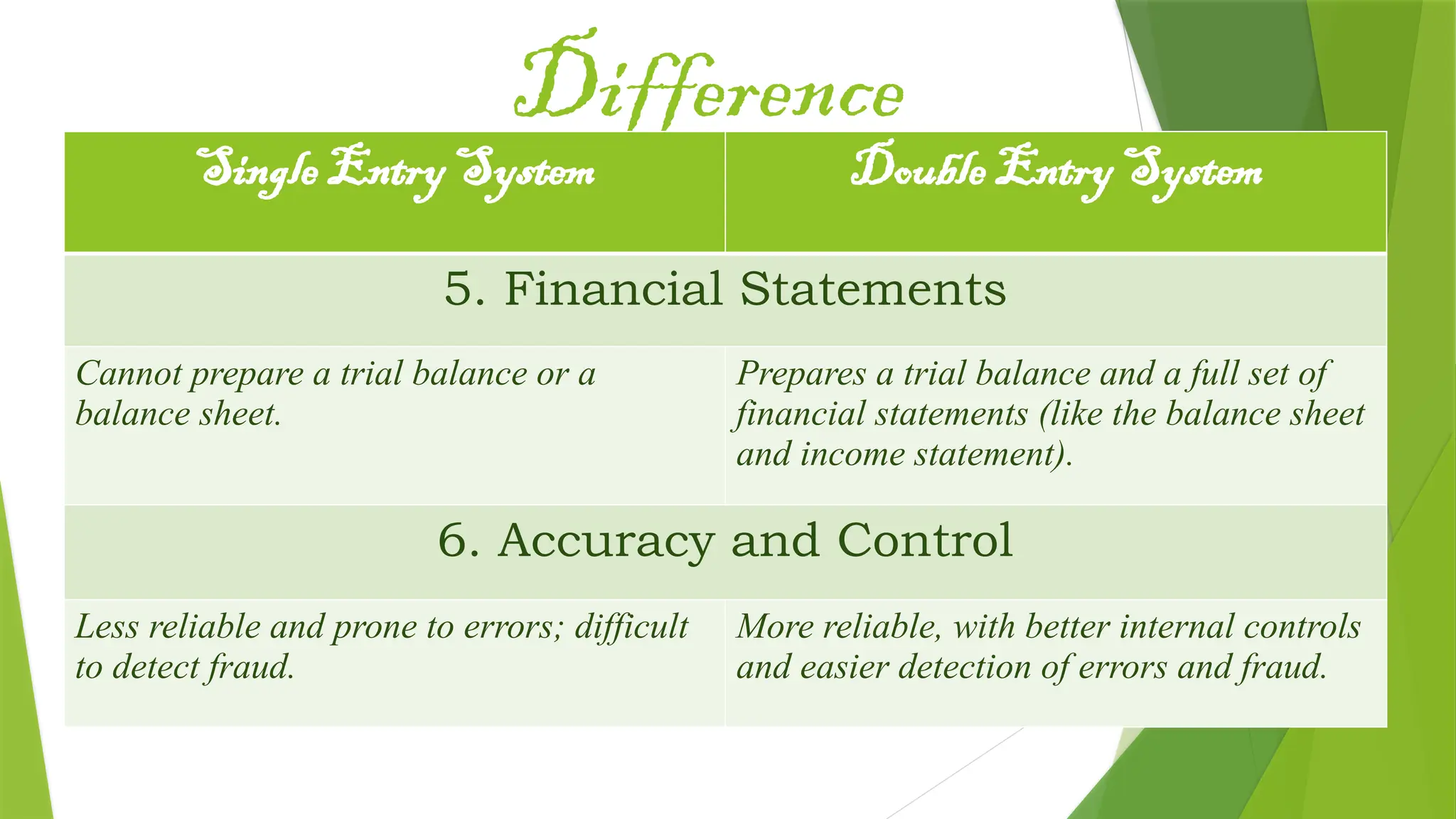 Difference

| Single Entry System | Double Entry System |
|---|---|
| 5. Financial Statements | |
| Cannot prepare a trial balance or a balance sheet. | Prepares a trial balance and a full set of financial statements (like the balance sheet and income statement). |
| 6. Accuracy and Control | |
| Less reliable and prone to errors; difficult to detect fraud. | More reliable, with better internal controls and easier detection of errors and fraud. |